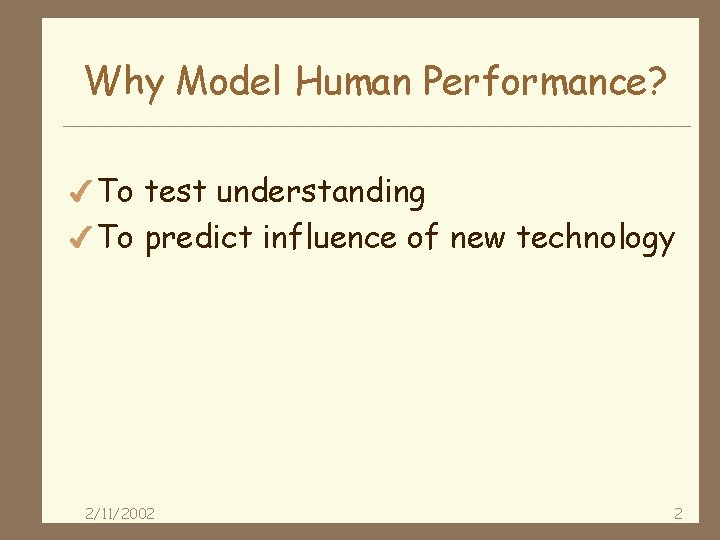 Why Model Human Performance?

✓ To test understanding
✓ To predict influence of new technology

2/11/2002

2